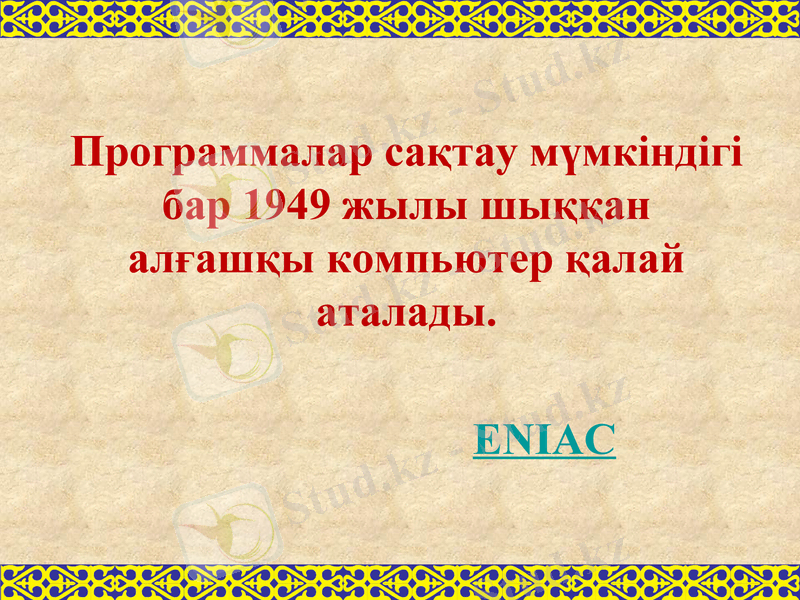 Программалар сақтау мүмкіндігі бар 1949 жылы шыққан алғашқы компьютер қалай аталады.

ENIAC

Stud.kz - Stud.kz